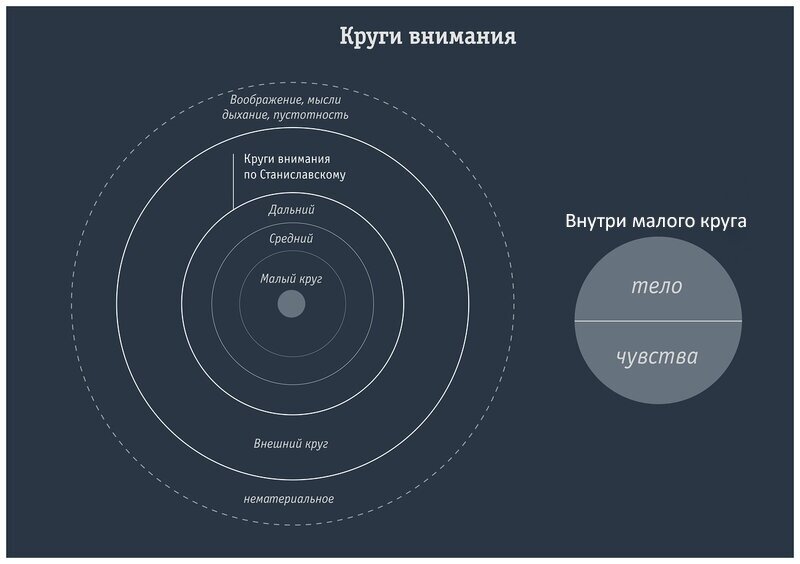 Круги внимания

Воображение, мысли дыхание, пустотность

Круги внимания по Станиславскому

Дальний

Средний

Малый круг

Внешний круг

нематериальное

Внутри малого круга

тело

чувства